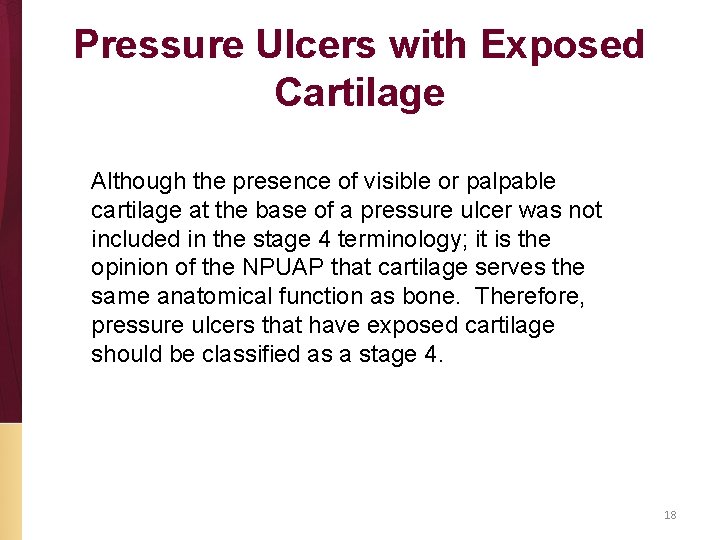 Pressure Ulcers with Exposed Cartilage

Although the presence of visible or palpable cartilage at the base of a pressure ulcer was not included in the stage 4 terminology; it is the opinion of the NPUAP that cartilage serves the same anatomical function as bone. Therefore, pressure ulcers that have exposed cartilage should be classified as a stage 4.

18